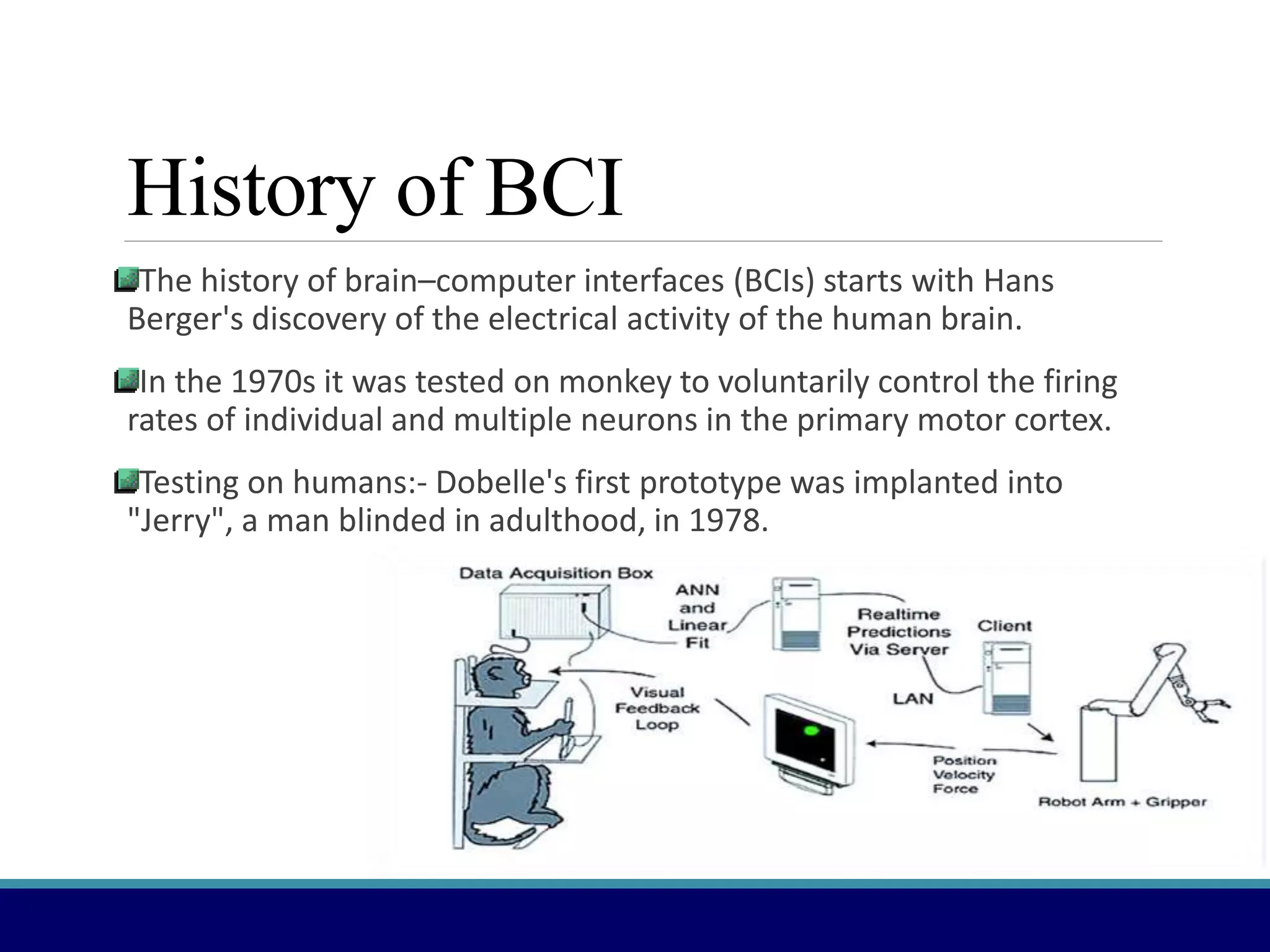 History of BCI

The history of brain–computer interfaces (BCIs) starts with Hans Berger's discovery of the electrical activity of the human brain.

In the 1970s it was tested on monkey to voluntarily control the firing rates of individual and multiple neurons in the primary motor cortex.

Testing on humans:- Dobelle's first prototype was implanted into "Jerry", a man blinded in adulthood, in 1978.

Data Acquisition Box
ANN and Linear Fit
Realtime Predictions Via Server
Client
LAN
Visual Feedback Loop
Position Velocity Force
Robot Arm + Gripper